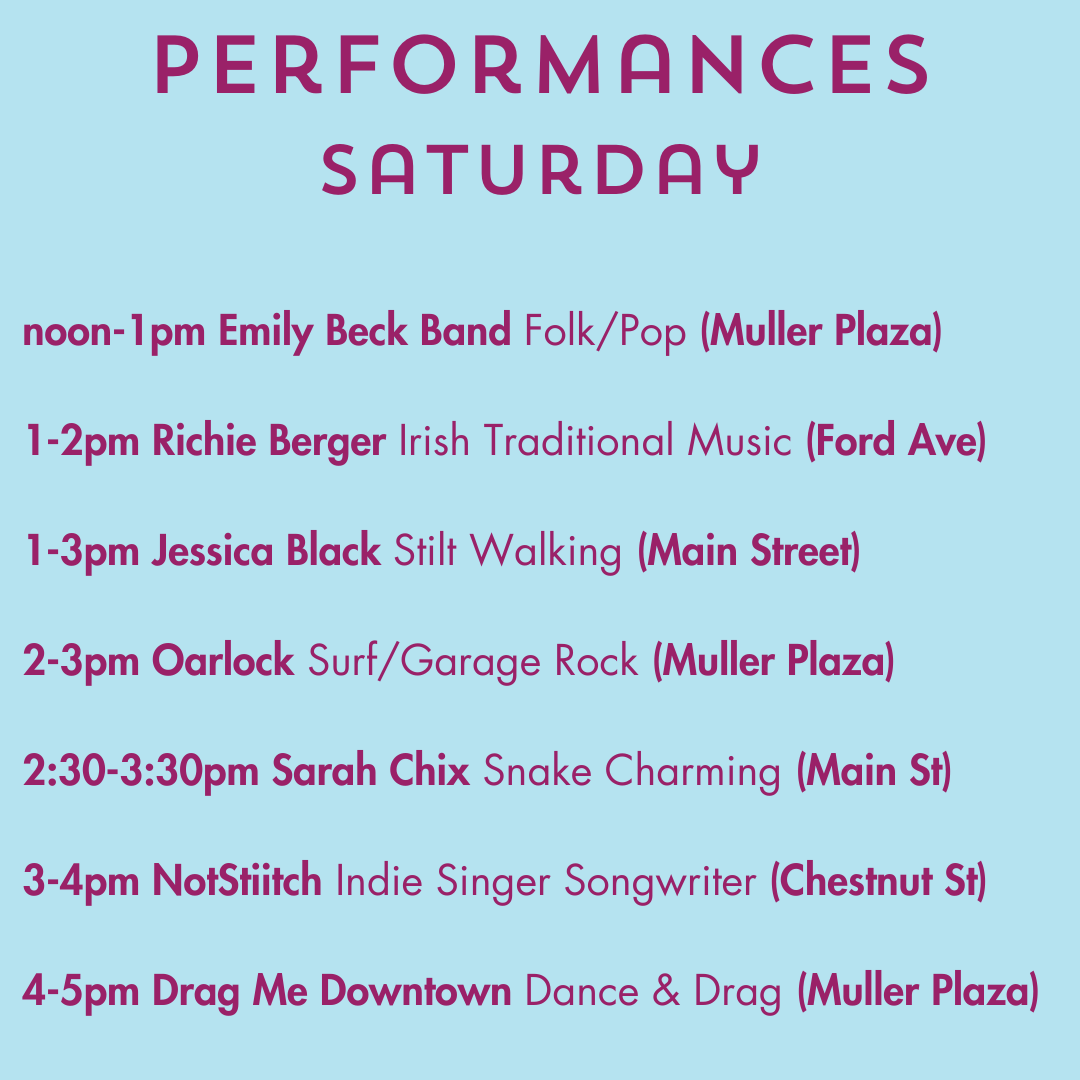 PERFORMANCES
SATURDAY

noon-1pm Emily Beck Band Folk/Pop (Muller Plaza)

1-2pm Richie Berger Irish Traditional Music (Ford Ave)

1-3pm Jessica Black Stilt Walking (Main Street)

2-3pm Oarlock Surf/Garage Rock (Muller Plaza)

2:30-3:30pm Sarah Chix Snake Charming (Main St)

3-4pm NotStiitch Indie Singer Songwriter (Chestnut St)

4-5pm Drag Me Downtown Dance & Drag (Muller Plaza)